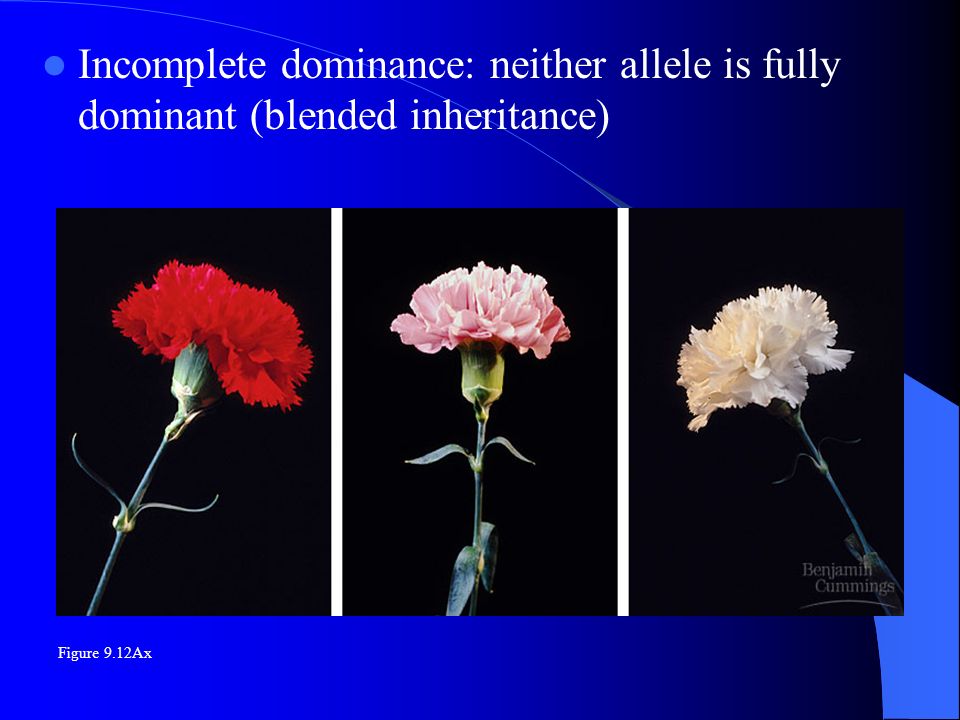 Incomplete dominance: neither allele is fully dominant (blended inheritance)

Benjamin Cummings

Figure 9.12Ax